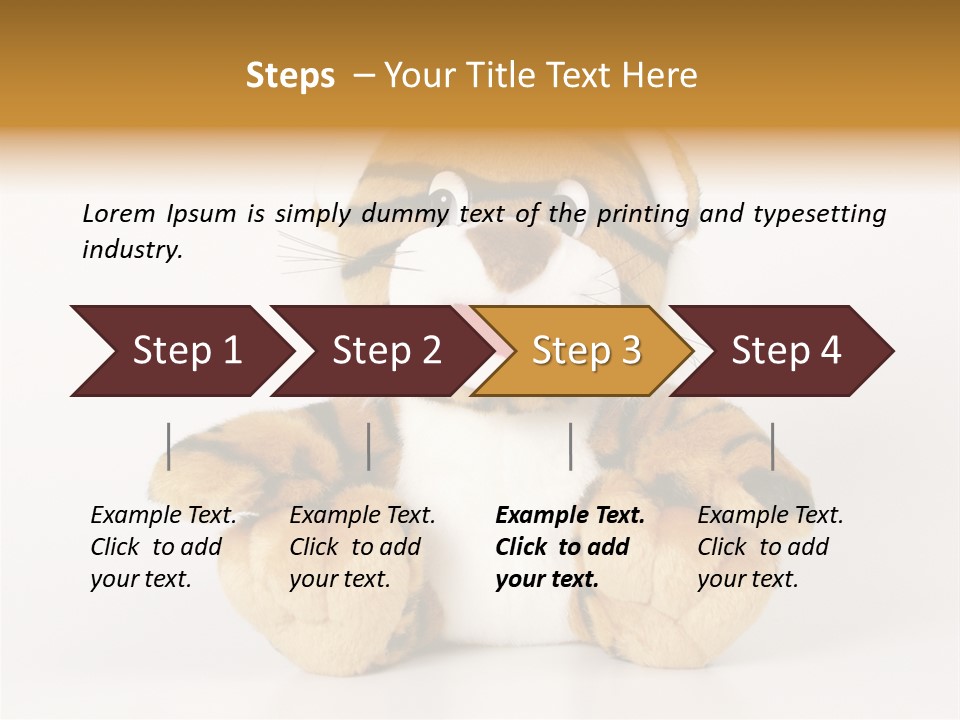 Steps – Your Title Text Here

Lorem Ipsum is simply dummy text of the printing and typesetting industry.

Step 1

Step 2

Step 3

Step 4

Example Text. Click to add your text.

Example Text. Click to add your text.

Example Text. Click to add your text.

Example Text. Click to add your text.